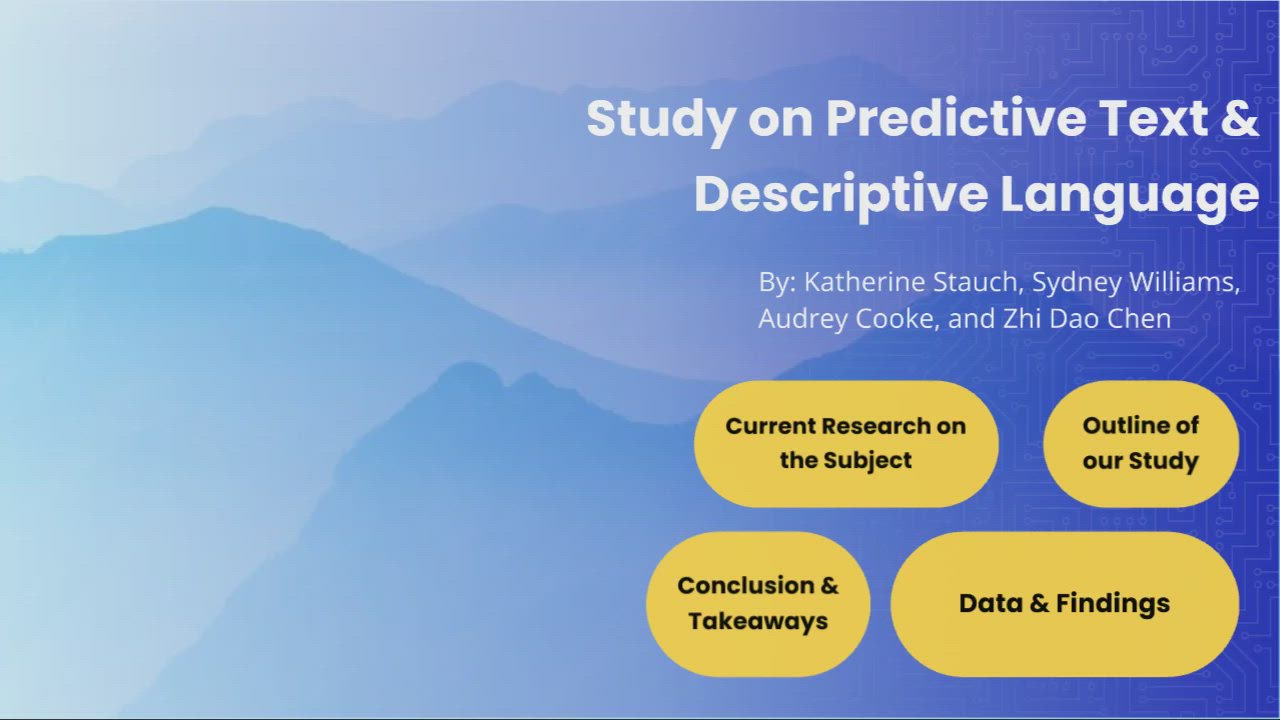 Study on Predictive Text & Descriptive Language

By: Katherine Stauch, Sydney Williams, Audrey Cooke, and Zhi Dao Chen

Current Research on the Subject

Outline of our Study

Conclusion & Takeaways

Data & Findings